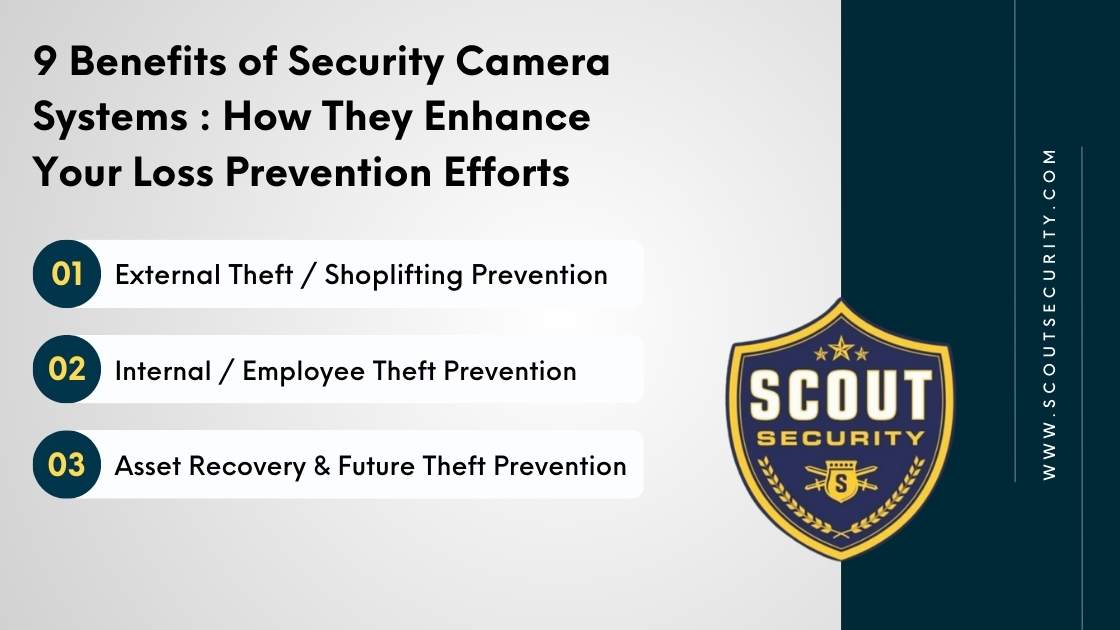 9 Benefits of Security Camera Systems : How They Enhance Your Loss Prevention Efforts

01 External Theft / Shoplifting Prevention

02 Internal / Employee Theft Prevention

03 Asset Recovery & Future Theft Prevention

SCOUT
SECURITY
S

WWW.SCOUTSECURITY.COM